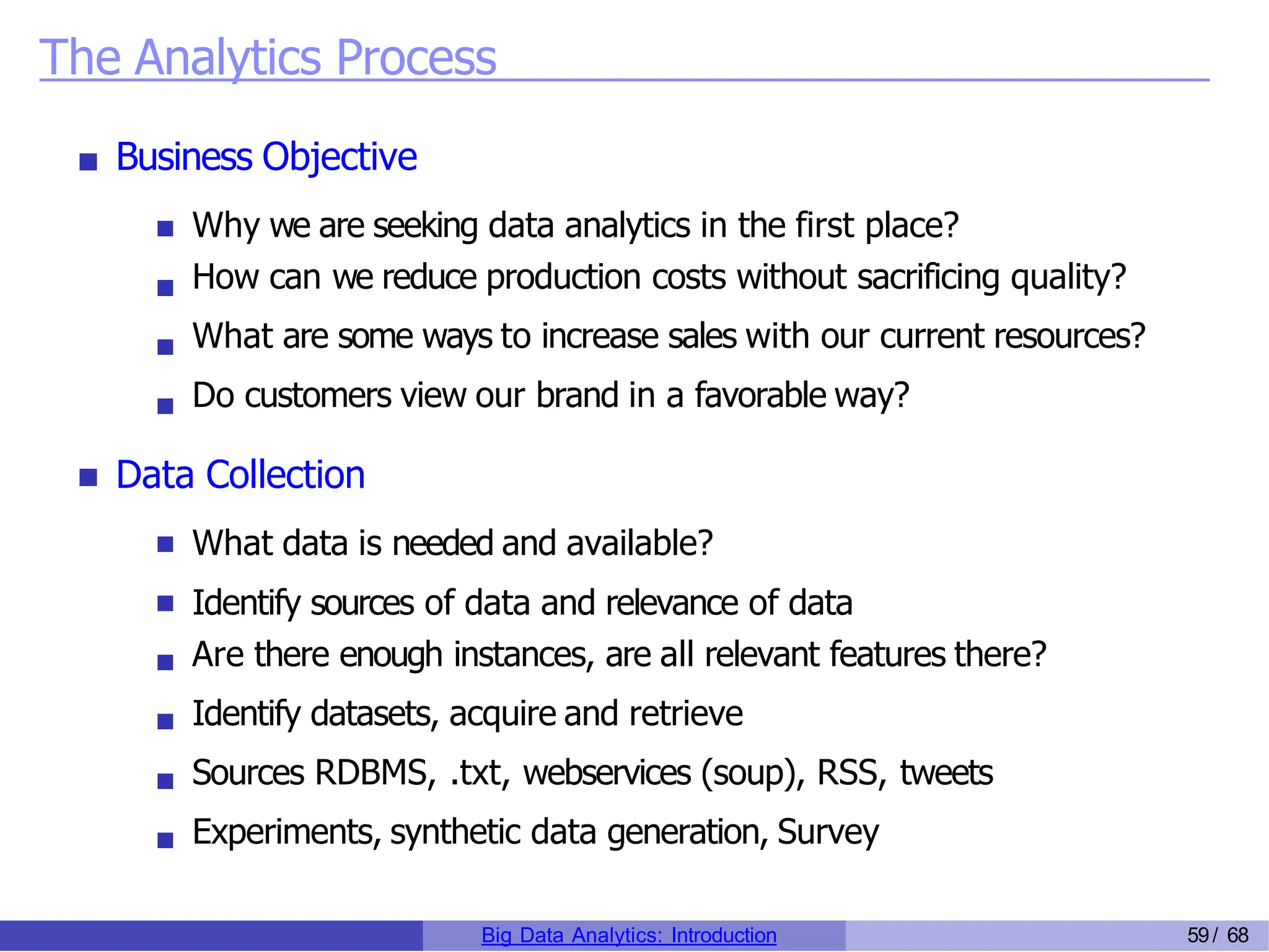 The Analytics Process

- Business Objective
  - Why we are seeking data analytics in the first place?
  - How can we reduce production costs without sacrificing quality?
  - What are some ways to increase sales with our current resources?
  - Do customers view our brand in a favorable way?
- Data Collection
  - What data is needed and available?
  - Identify sources of data and relevance of data
  - Are there enough instances, are all relevant features there?
  - Identify datasets, acquire and retrieve
  - Sources RDBMS, .txt, webservices (soup), RSS, tweets
  - Experiments, synthetic data generation, Survey

Big Data Analytics: Introduction 59 / 68